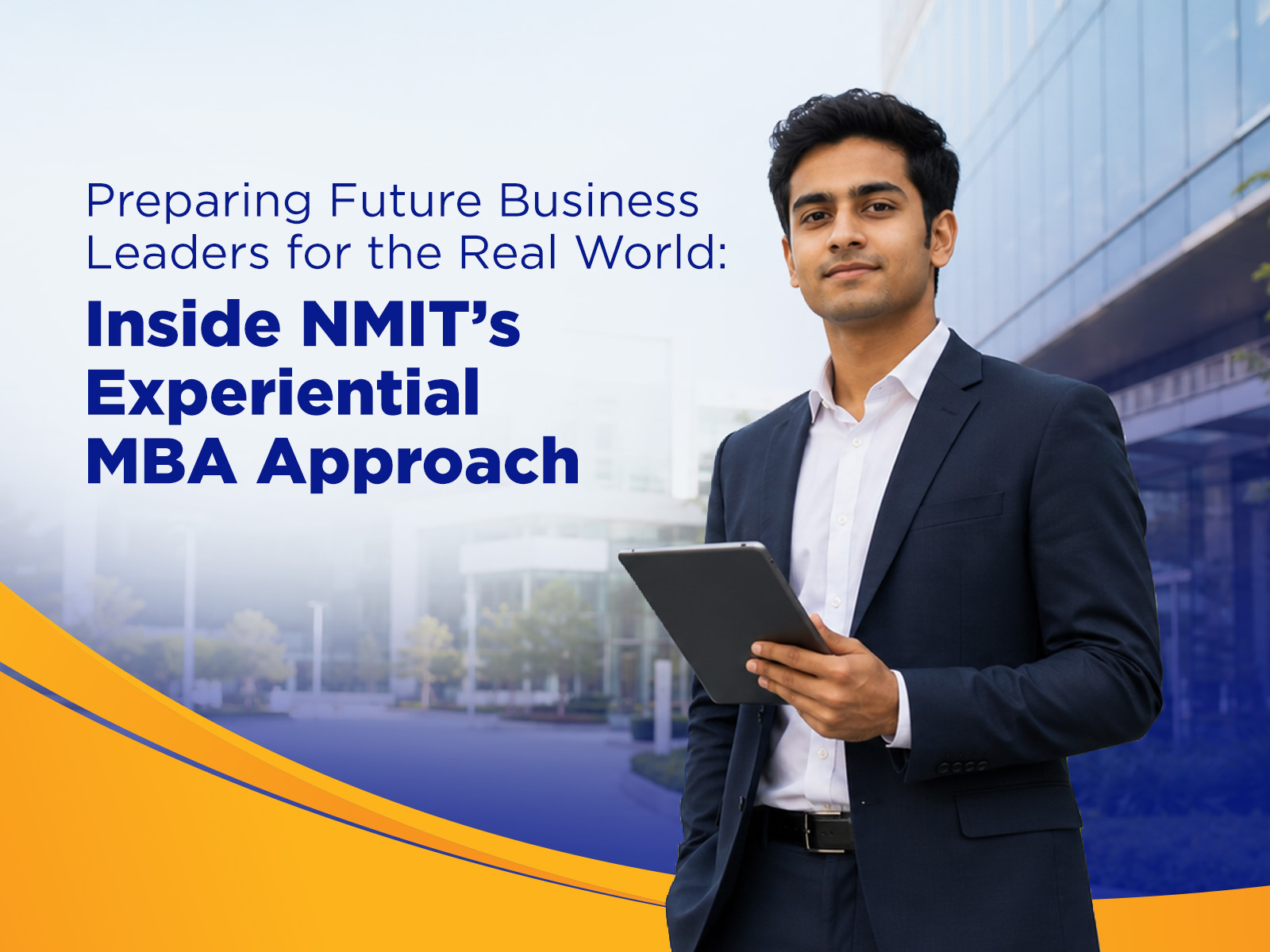 Preparing Future Business Leaders for the Real World:

Inside NMIT's Experiential MBA Approach